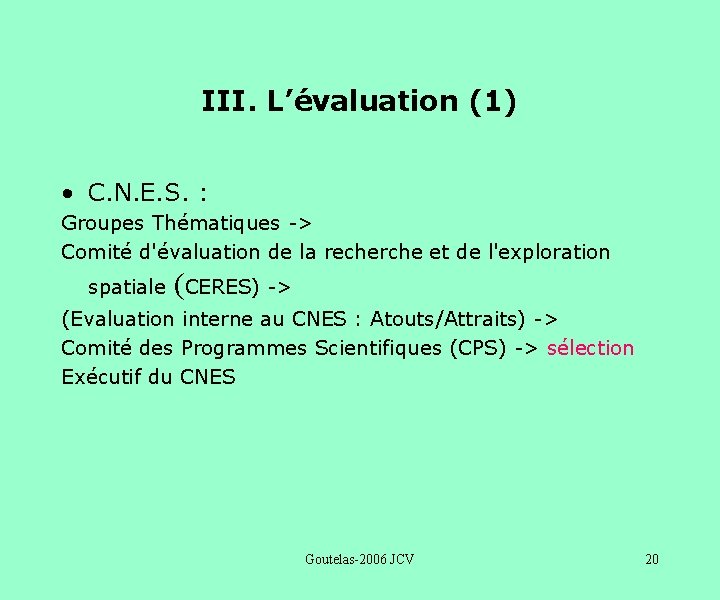 III. L’évaluation (1)

• C.N.E.S. :
Groupes Thématiques ->
Comité d'évaluation de la recherche et de l'exploration spatiale (CERES) ->
(Evaluation interne au CNES : Atouts/Attraits) ->
Comité des Programmes Scientifiques (CPS) -> sélection
Exécutif du CNES

Goutelas-2006 JCV

20